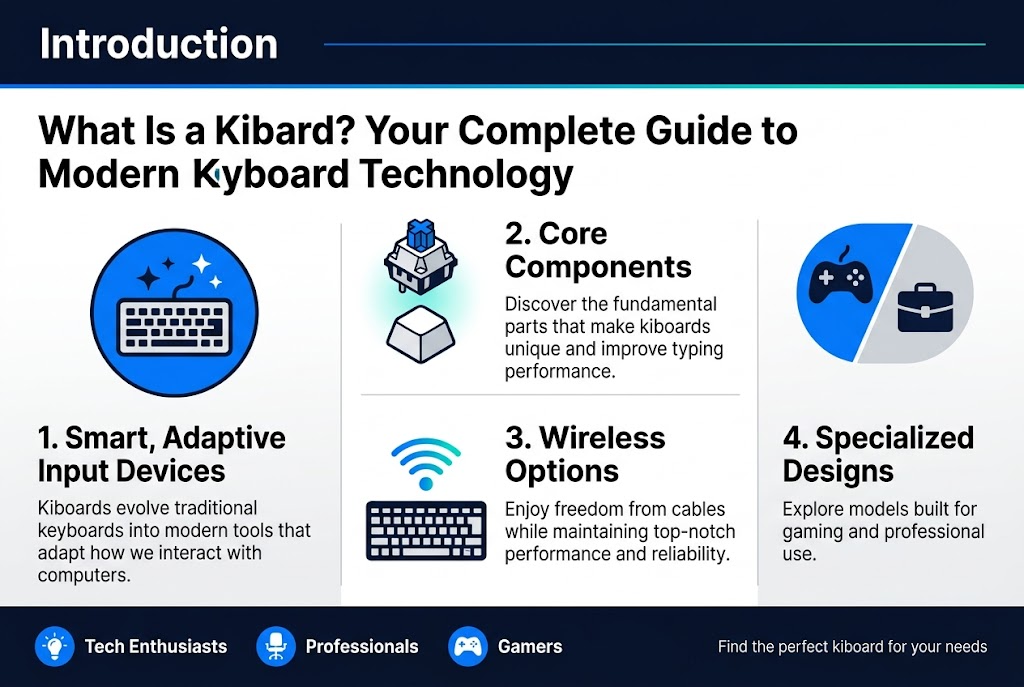 Introduction

What Is a Kibard? Your Complete Guide to Modern Kyboard Technology

1. Smart, Adaptive Input Devices

Kiboards evolve traditional keyboards into modern tools that adapt how we interact with computers.

2. Core Components

Discover the fundamental parts that make kiboards unique and improve typing performance.

3. Wireless Options

Enjoy freedom from cables while maintaining top-notch performance and reliability.

4. Specialized Designs

Explore models built for gaming and professional use.

Tech Enthusiasts Professionals Gamers

Find the perfect kiboard for your needs